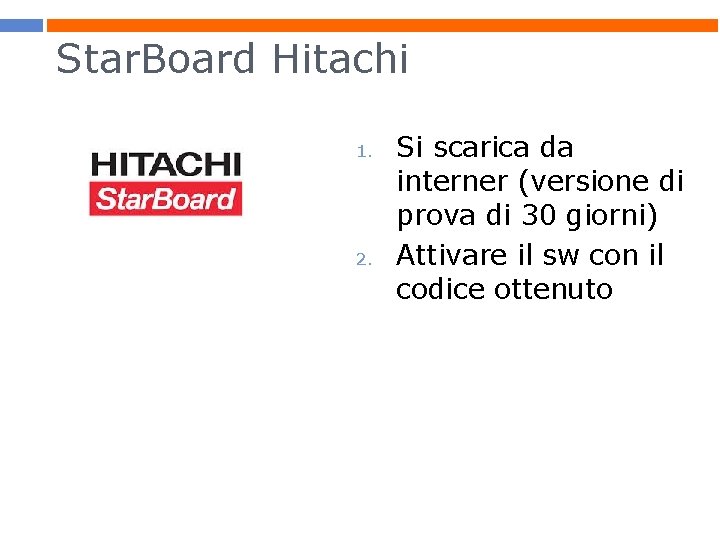 StarBoard Hitachi

HITACHI
StarBoard

1. Si scarica da interner (versione di prova di 30 giorni)
2. Attivare il sw con il codice ottenuto